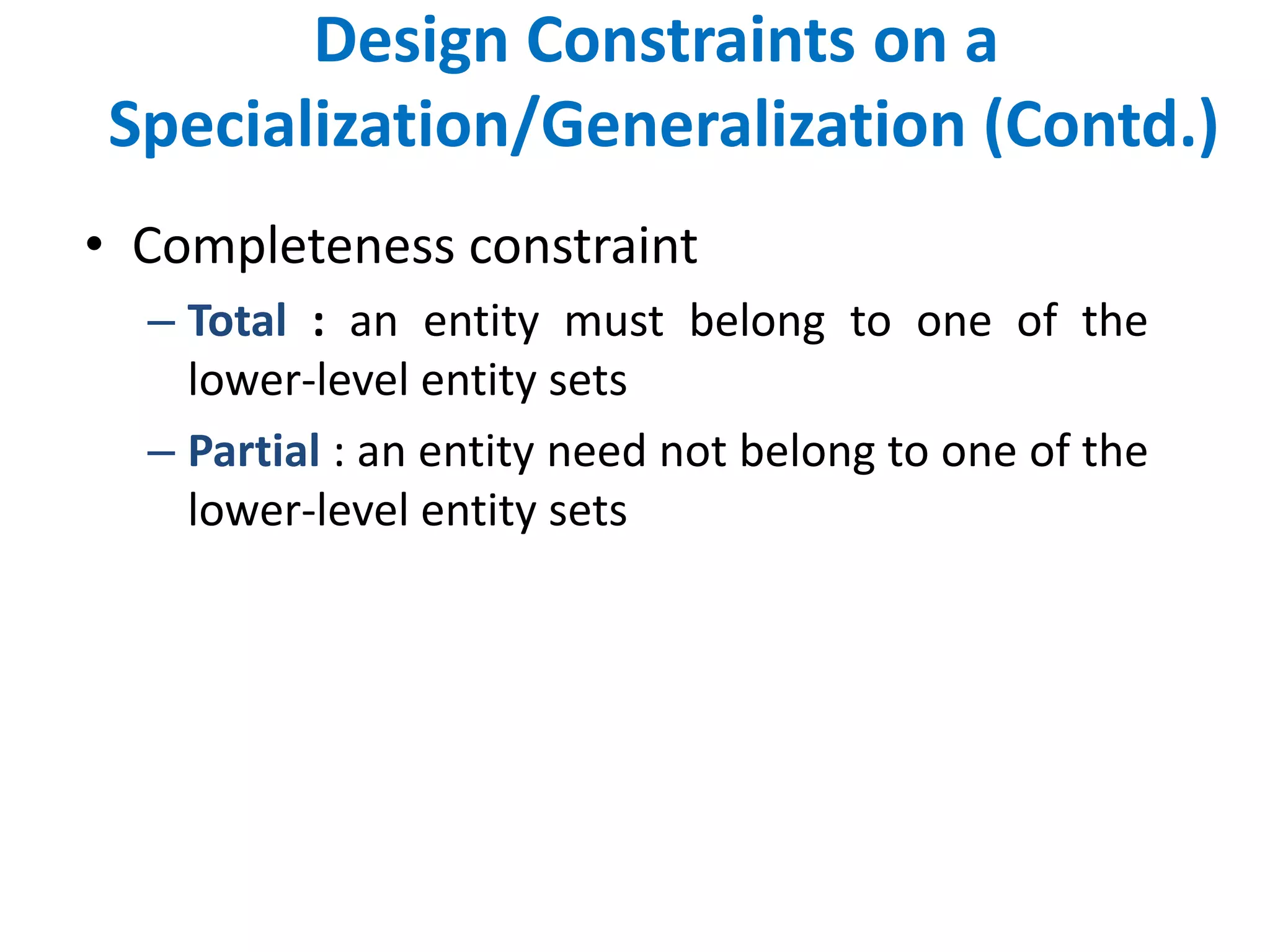 Design Constraints on a Specialization/Generalization (Contd.)

• Completeness constraint

– Total : an entity must belong to one of the lower-level entity sets

– Partial : an entity need not belong to one of the lower-level entity sets